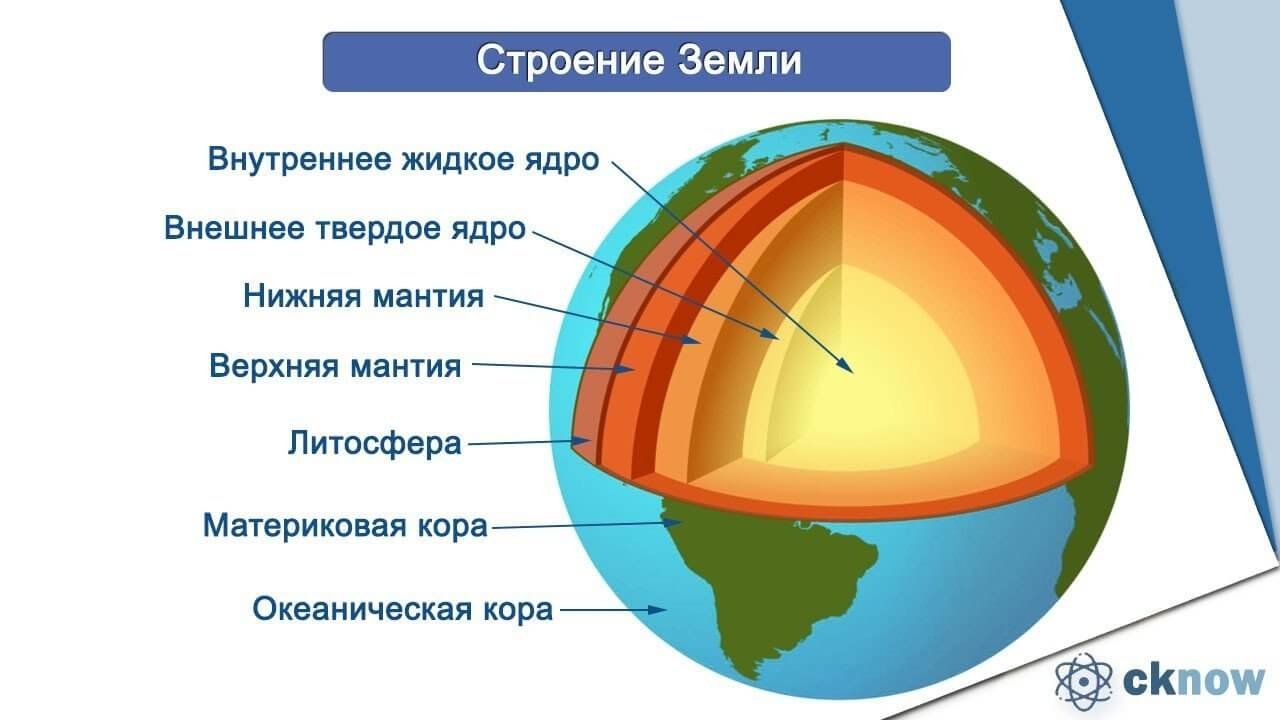 Строение Земли

Внутреннее жидкое ядро

Внешнее твердое ядро

Нижняя мантия

Верхняя мантия

Литосфера

Материковая кора

Океаническая кора

cknow